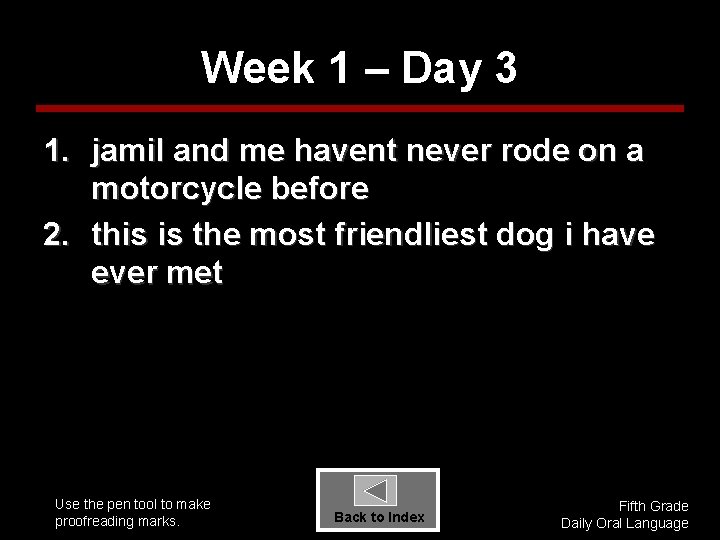 Week 1 – Day 3

1. jamil and me havent never rode on a motorcycle before
2. this is the most friendliest dog i have ever met

Use the pen tool to make proofreading marks.

Back to Index

Fifth Grade
Daily Oral Language